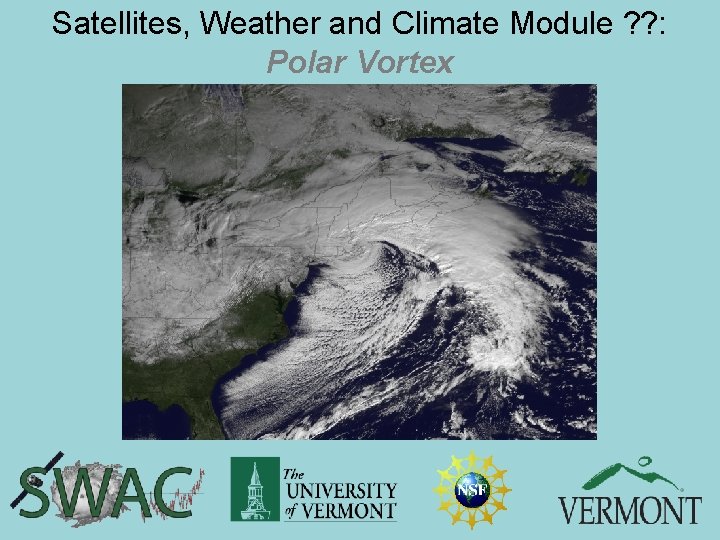 Satellites, Weather and Climate Module ??:

Polar Vortex

SWAC

The UNIVERSITY of VERMONT

NSF

VERMONT